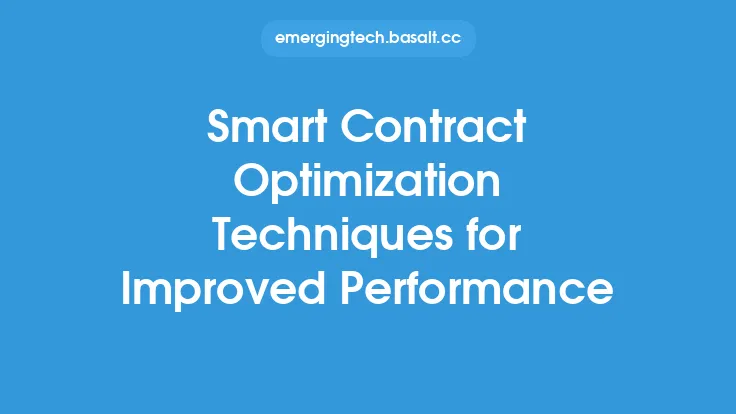 emergingtech.basalt.cc

Smart Contract Optimization Techniques for Improved Performance